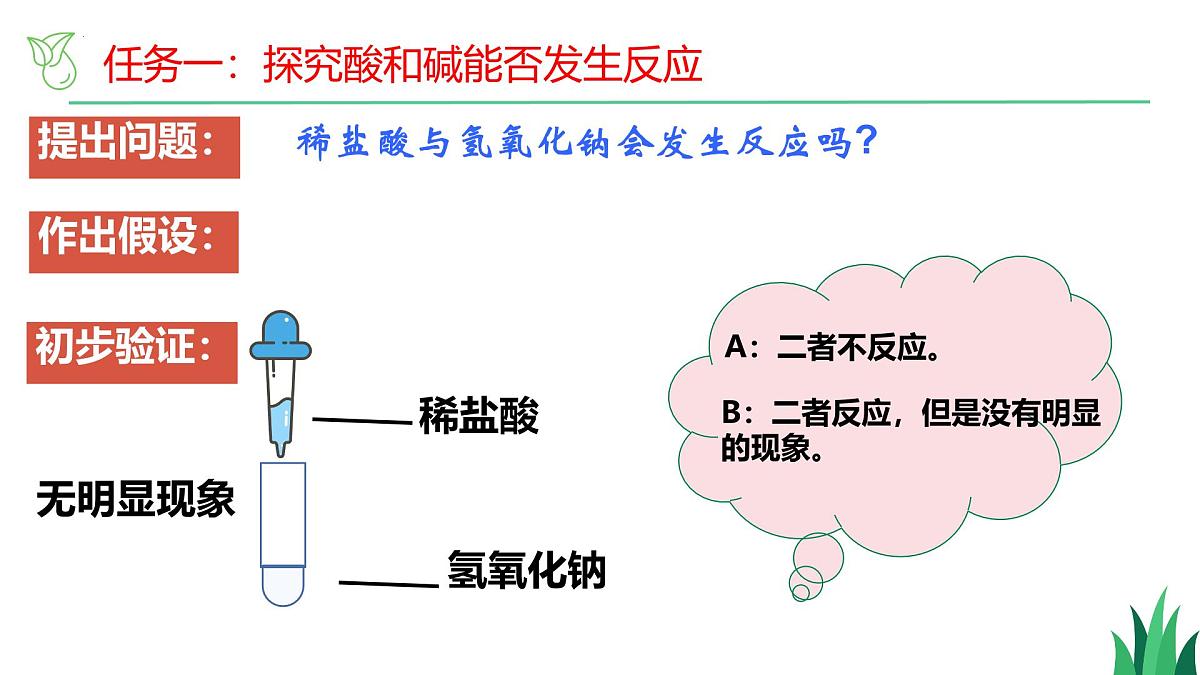 任务一：探究酸和碱能否发生反应

提出问题：

稀盐酸与氢氧化钠会发生反应吗？

作出假设：

初步验证：

稀盐酸

无明显现象

氢氧化钠

A：二者不反应。

B：二者反应，但是没有明显的现象。